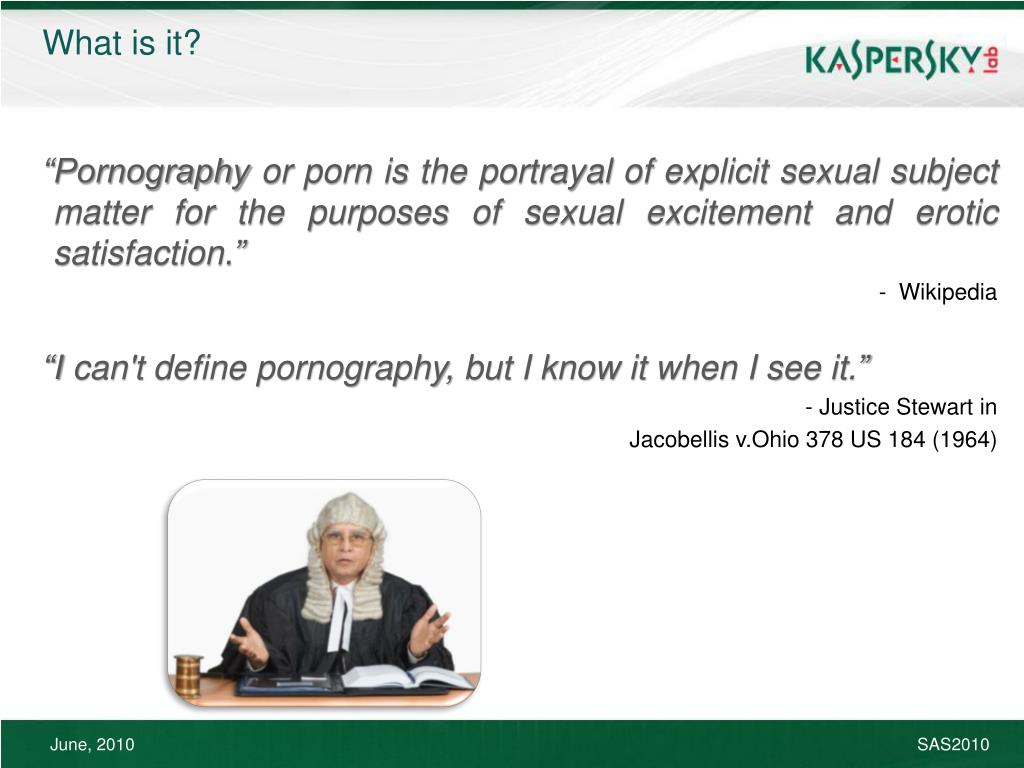 What is it?

KASPERSKY lab

“Pornography or porn is the portrayal of explicit sexual subject matter for the purposes of sexual excitement and erotic satisfaction.”

- Wikipedia

“I can't define pornography, but I know it when I see it.”

- Justice Stewart in
Jacobellis v.Ohio 378 US 184 (1964)

June, 2010

SAS2010